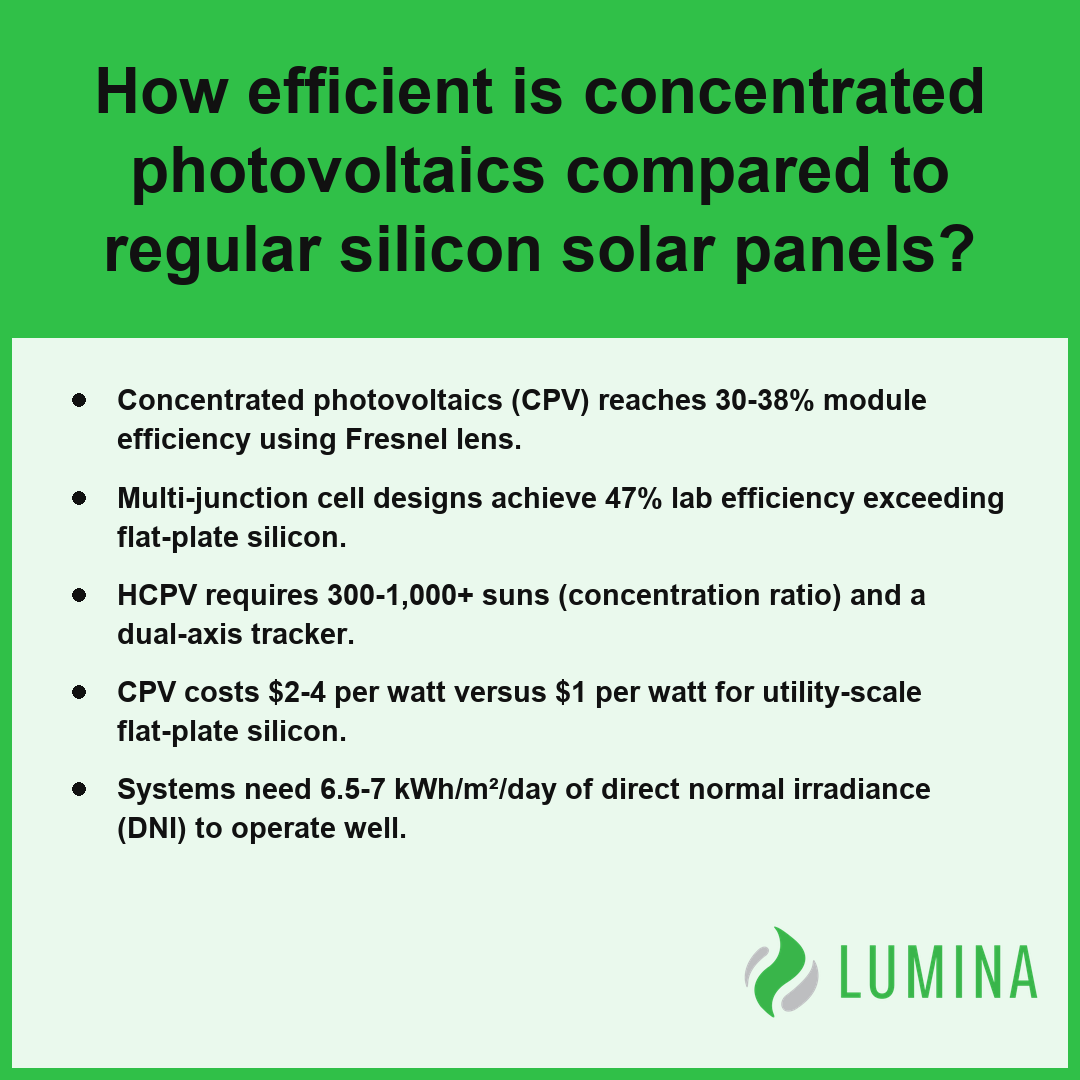 How efficient is concentrated photovoltaics compared to regular silicon solar panels?

• Concentrated photovoltaics (CPV) reaches 30-38% module efficiency using Fresnel lens.

• Multi-junction cell designs achieve 47% lab efficiency exceeding flat-plate silicon.

• HCPV requires 300-1,000+ suns (concentration ratio) and a dual-axis tracker.

• CPV costs $2-4 per watt versus $1 per watt for utility-scale flat-plate silicon.

• Systems need 6.5-7 kWh/m²/day of direct normal irradiance (DNI) to operate well.

LUMINA